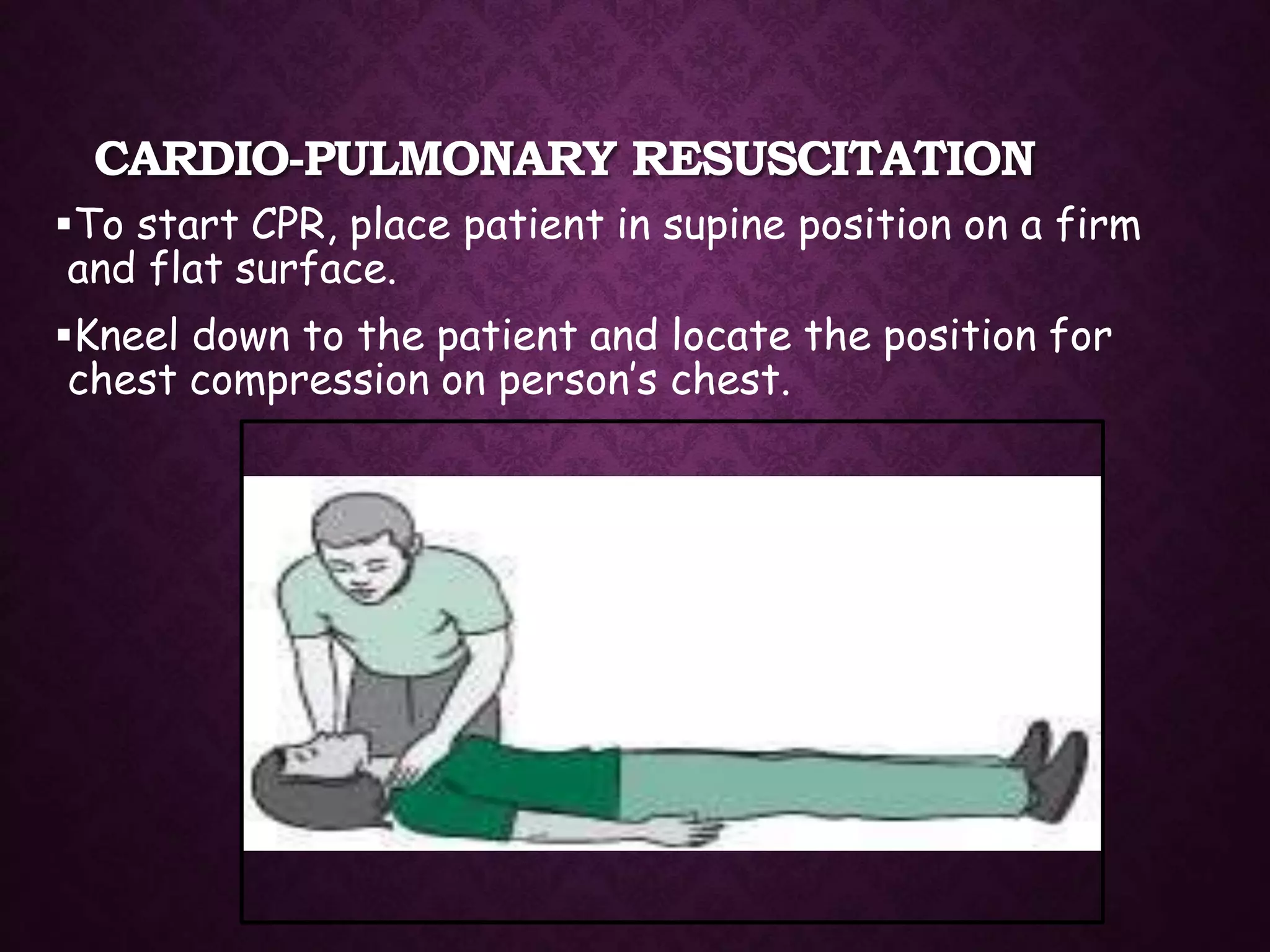 CARDIO-PULMONARY RESUSCITATION

▪To start CPR, place patient in supine position on a firm and flat surface.

▪Kneel down to the patient and locate the position for chest compression on person's chest.